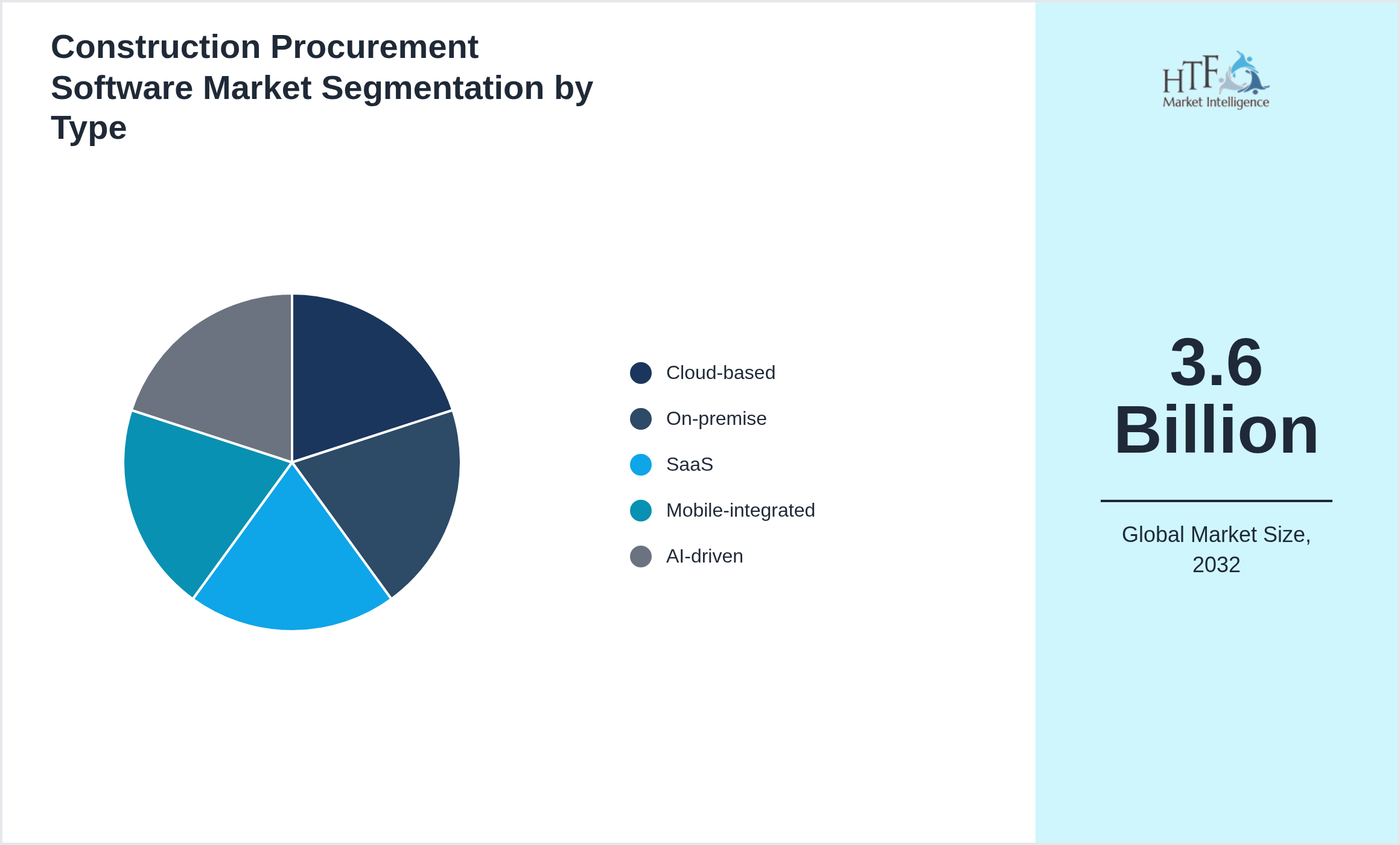 Construction Procurement Software Market Segmentation by Type

Cloud-based
On-premise
SaaS
Mobile-integrated
AI-driven

HTF
Market Intelligence

3.6 Billion

Global Market Size, 2032